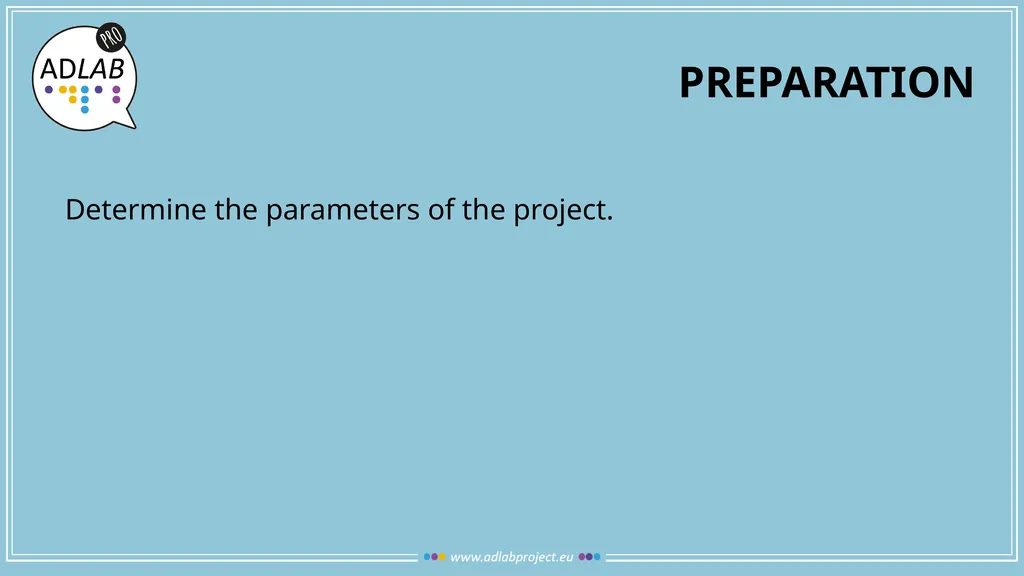 ADLAB PRO

PREPARATION

Determine the parameters of the project.

www.adlabproject.eu